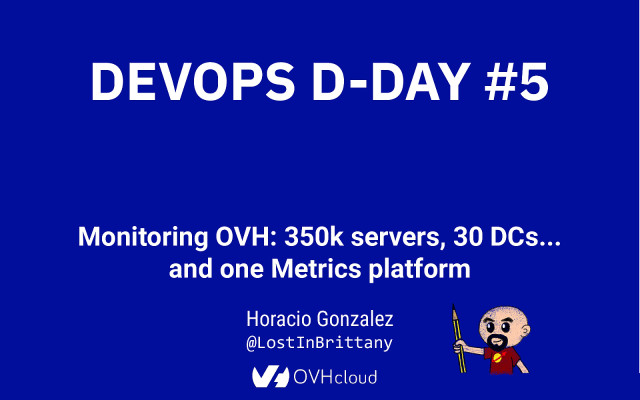 DEVOPS D-DAY #5

Monitoring OVH: 350k servers, 30 DCs... and one Metrics platform

Horacio Gonzalez
@LostInBrittany

OVHcloud